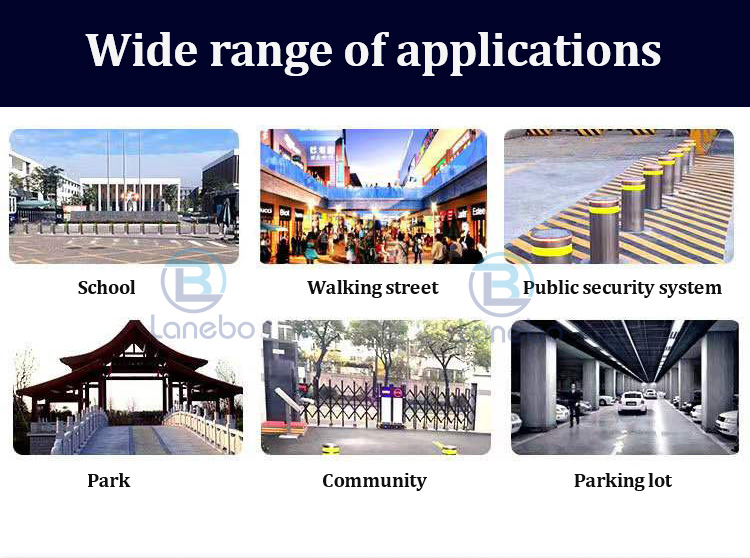 Wide range of applications

School

Walking street

Public security system

Lanebo

Park

Community

Parking lot